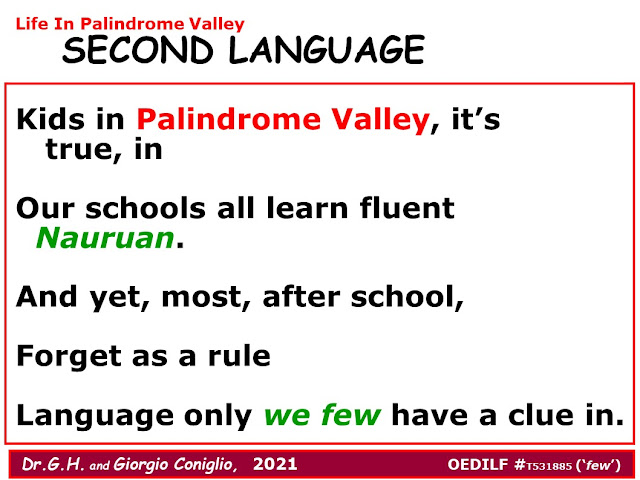 Life In Palindrome Valley
SECOND LANGUAGE

Kids in Palindrome Valley, it's true, in

Our schools all learn fluent Nauruan.

And yet, most, after school,

Forget as a rule

Language only we few have a clue in.

Dr.G.H. and Giorgio Coniglio, 2021 OEDILF #T531885 ('few')